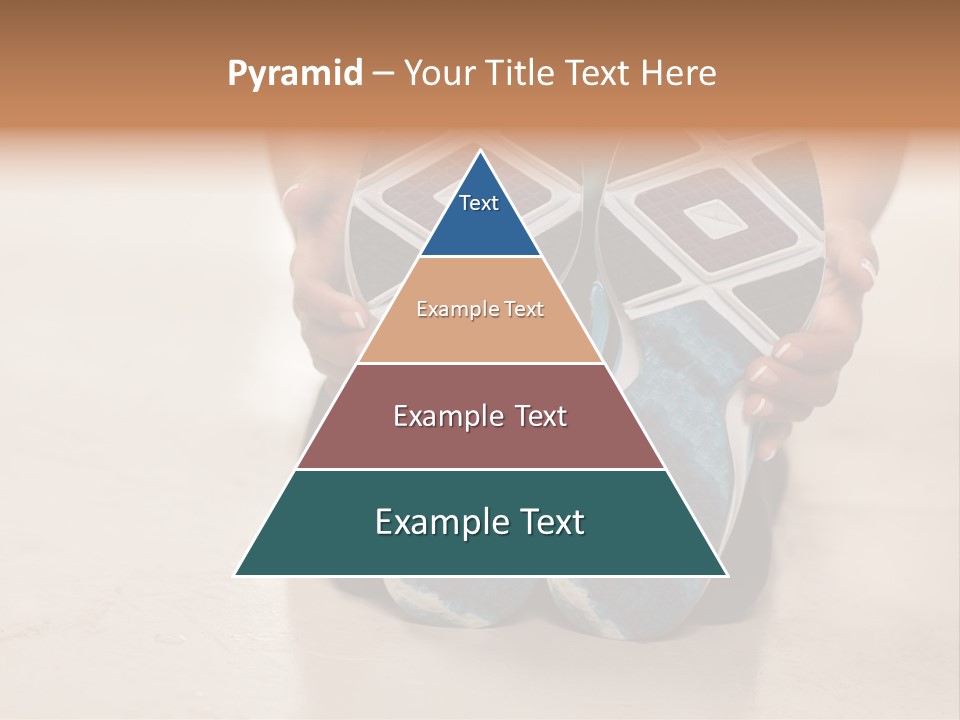 Pyramid – Your Title Text Here

Text

Example Text

Example Text

Example Text